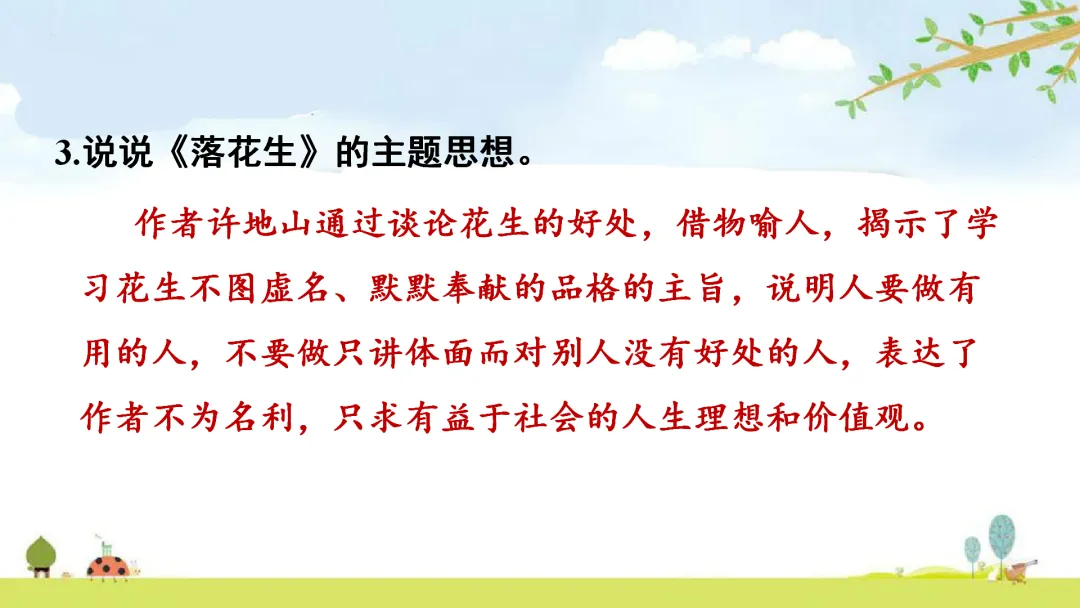 3.说说《落花生》的主题思想。

作者许地山通过谈论花生的好处，借物喻人，揭示了学习花生不图虚名、默默奉献的品格的主旨，说明人要做有用的人，不要做只讲体面而对别人没有好处的人，表达了作者不为名利，只求有益于社会的人生理想和价值观。